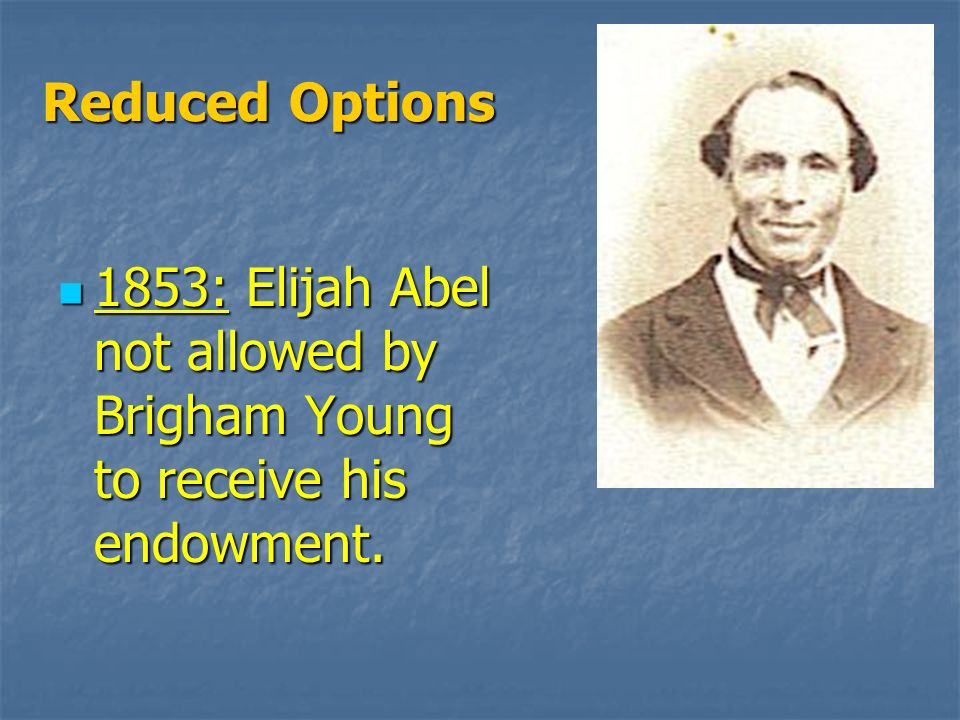 Reduced Options

1853: Elijah Abel not allowed by Brigham Young to receive his endowment.